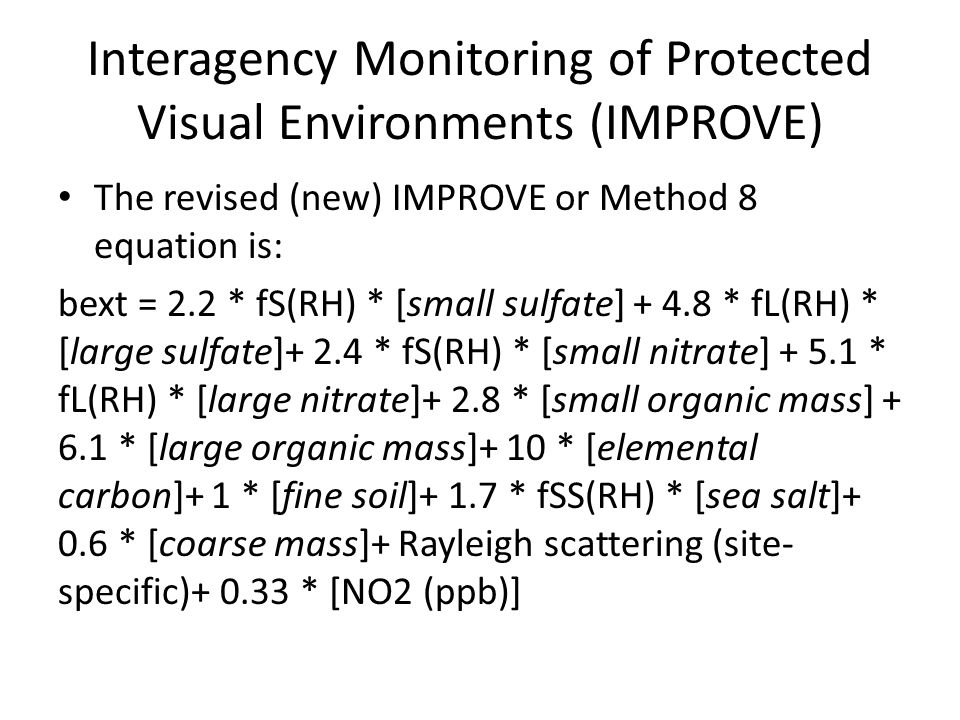 Interagency Monitoring of Protected Visual Environments (IMPROVE)

• The revised (new) IMPROVE or Method 8 equation is:

bext = 2.2 * fS(RH) * [small sulfate] + 4.8 * fL(RH) * [large sulfate]+ 2.4 * fS(RH) * [small nitrate] + 5.1 * fL(RH) * [large nitrate]+ 2.8 * [small organic mass] + 6.1 * [large organic mass]+ 10 * [elemental carbon]+ 1 * [fine soil]+ 1.7 * fSS(RH) * [sea salt]+ 0.6 * [coarse mass]+ Rayleigh scattering (site-specific)+ 0.33 * [NO2 (ppb)]